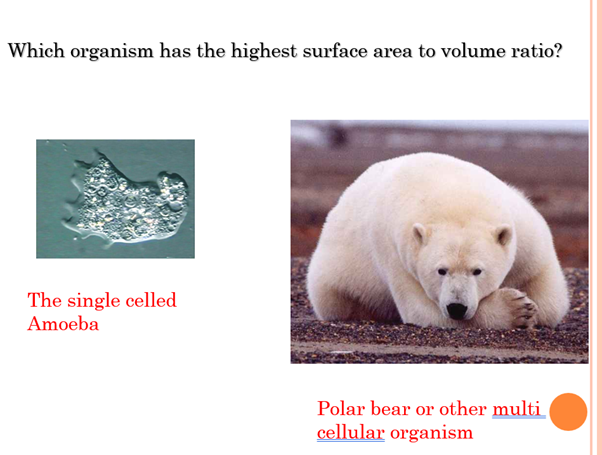 Which organism has the highest surface area to volume ratio?

The single celled Amoeba

Polar bear or other multi cellular organism